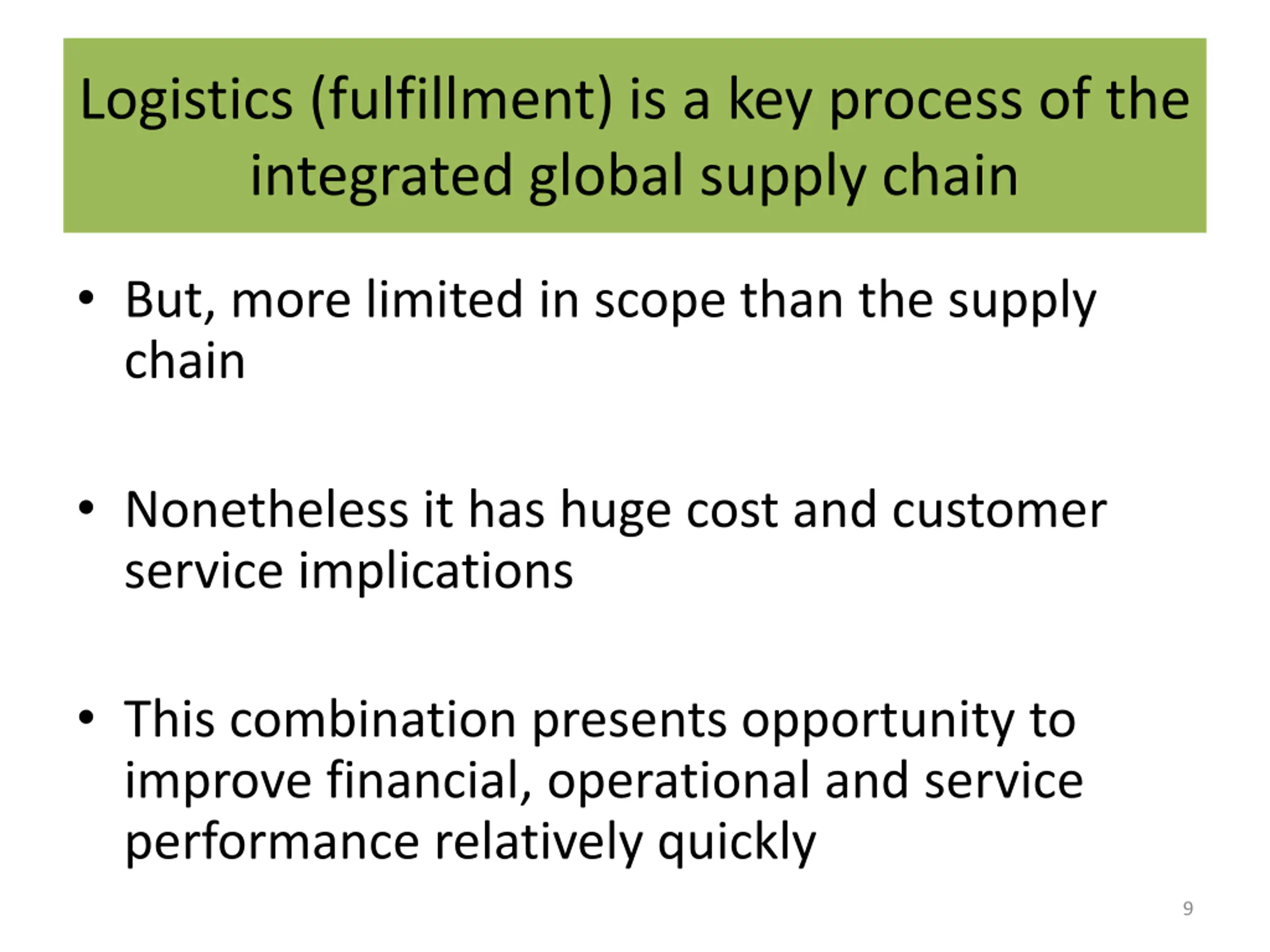 Logistics (fulfillment) is a key process of the integrated global supply chain

• But, more limited in scope than the supply chain

• Nonetheless it has huge cost and customer service implications

• This combination presents opportunity to improve financial, operational and service performance relatively quickly

9